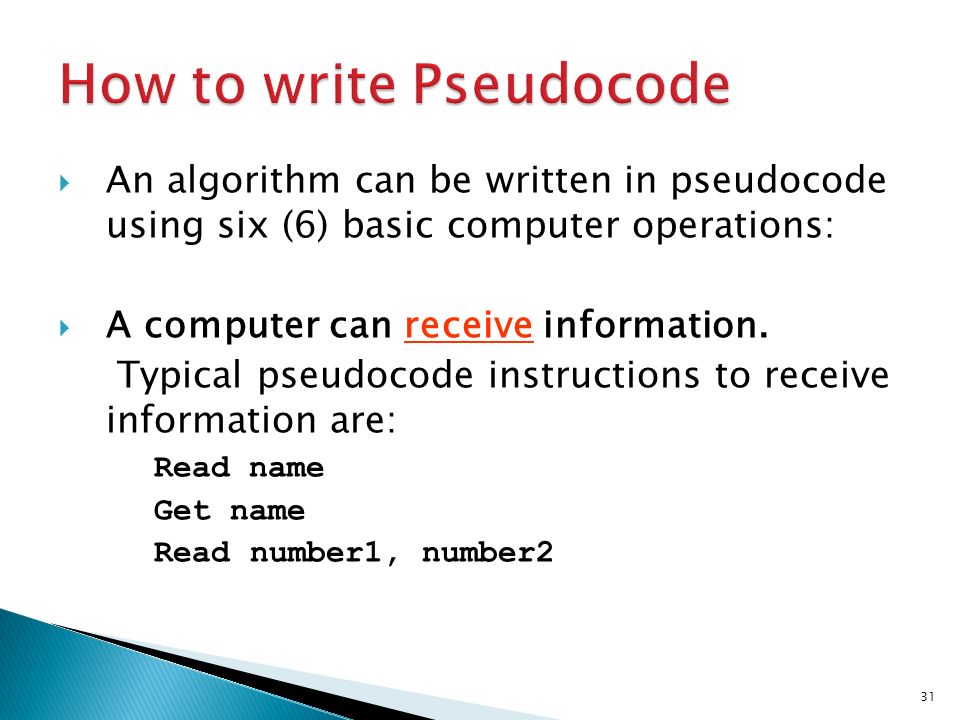 How to write Pseudocode

An algorithm can be written in pseudocode using six (6) basic computer operations:

A computer can receive information.

Typical pseudocode instructions to receive information are:

Read name

Get name

Read number1, number2

31